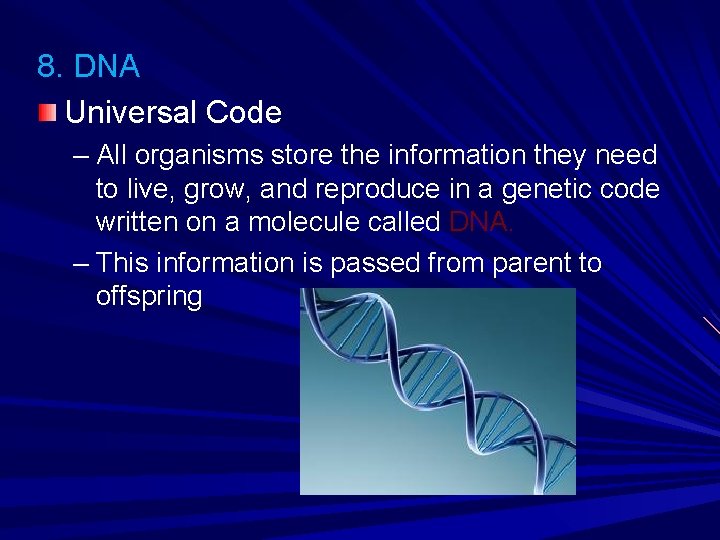 8. DNA

Universal Code

– All organisms store the information they need to live, grow, and reproduce in a genetic code written on a molecule called DNA.

– This information is passed from parent to offspring